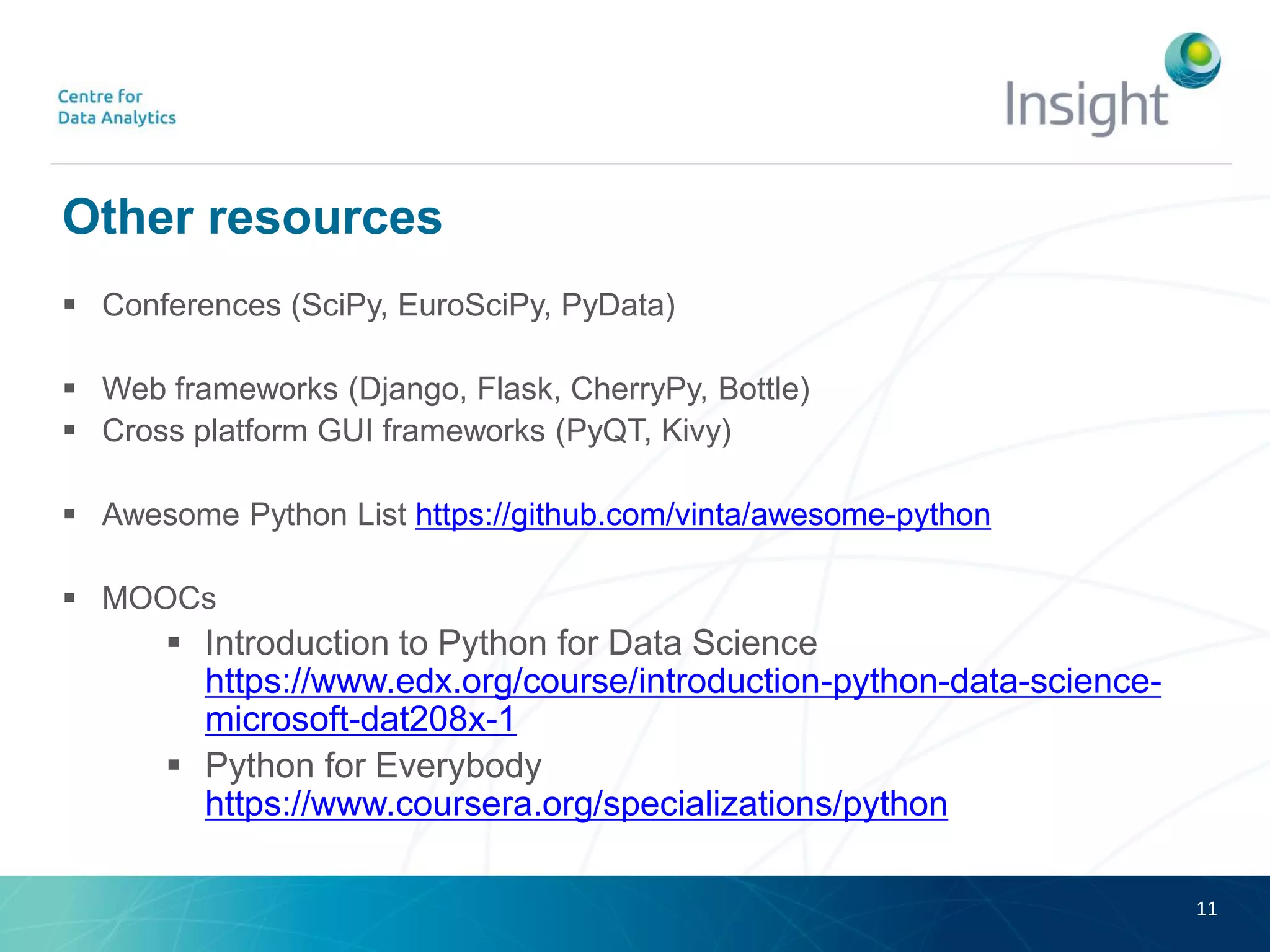 Centre for
Data Analytics

Insight

Other resources

▪ Conferences (SciPy, EuroSciPy, PyData)

▪ Web frameworks (Django, Flask, CherryPy, Bottle)
▪ Cross platform GUI frameworks (PyQT, Kivy)

▪ Awesome Python List https://github.com/vinta/awesome-python

▪ MOOCs
  ▪ Introduction to Python for Data Science https://www.edx.org/course/introduction-python-data-science-microsoft-dat208x-1
  ▪ Python for Everybody https://www.coursera.org/specializations/python

11